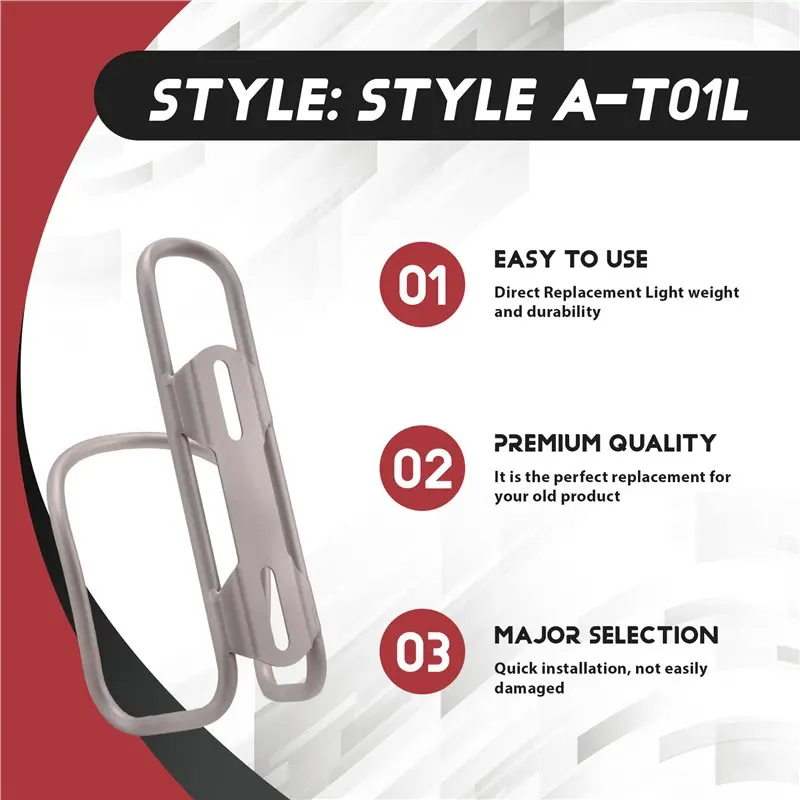 STYLE: STYLE A-T01L

01

EASY TO USE

Direct Replacement Light weight and durability

02

PREMIUM QUALITY

It is the perfect replacement for your old product

03

MAJOR SELECTION

Quick installation, not easily damaged